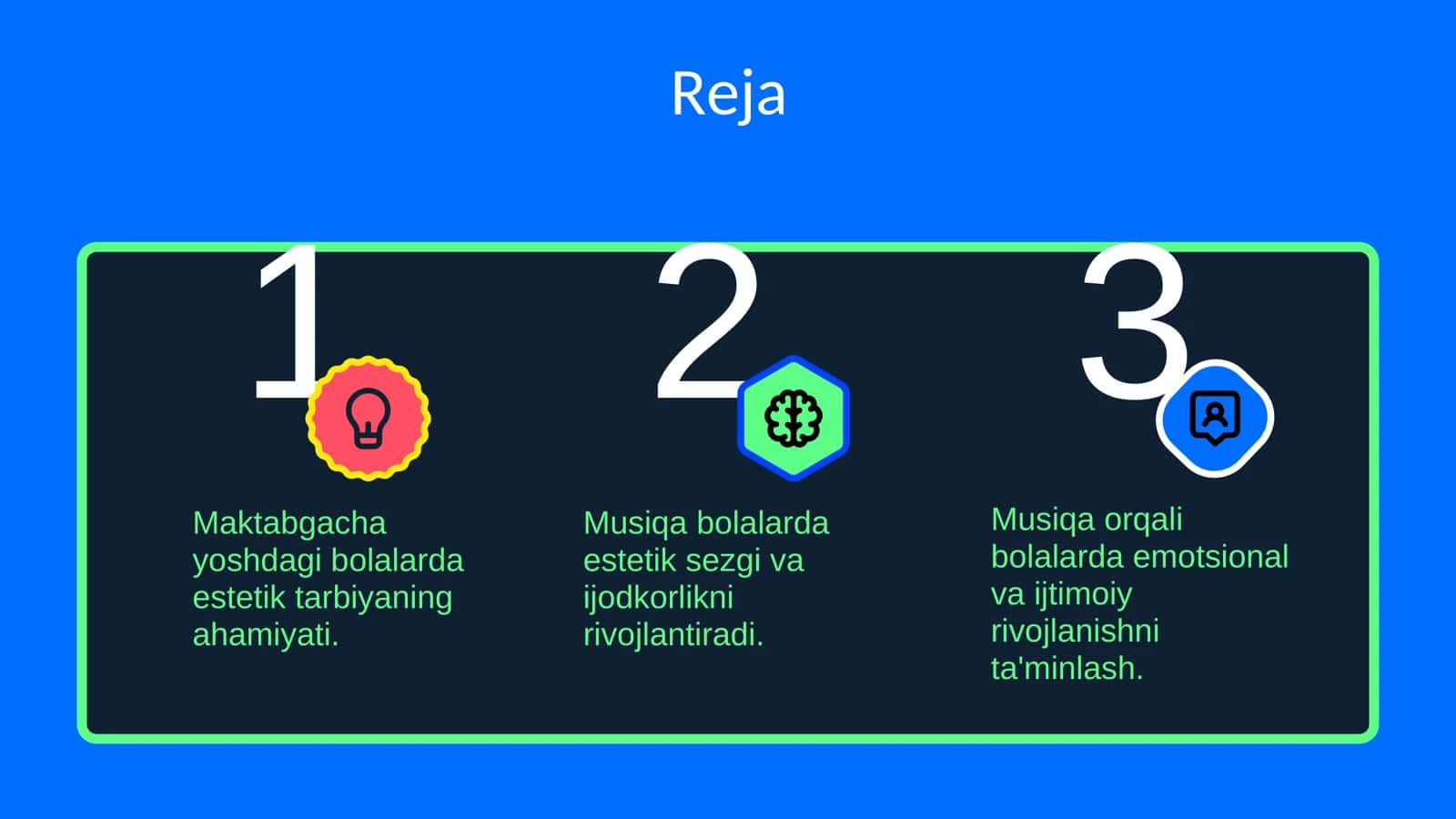 Reja

1

Maktabgacha yoshdagi bolalarda estetik tarbiyaning ahamiyati.

2

Musiqa bolalarda estetik sezgi va ijodkorlikni rivojlantiradi.

3

Musiqa orqali bolalarda emotsional va ijtimoiy rivojlanishni ta'minlash.